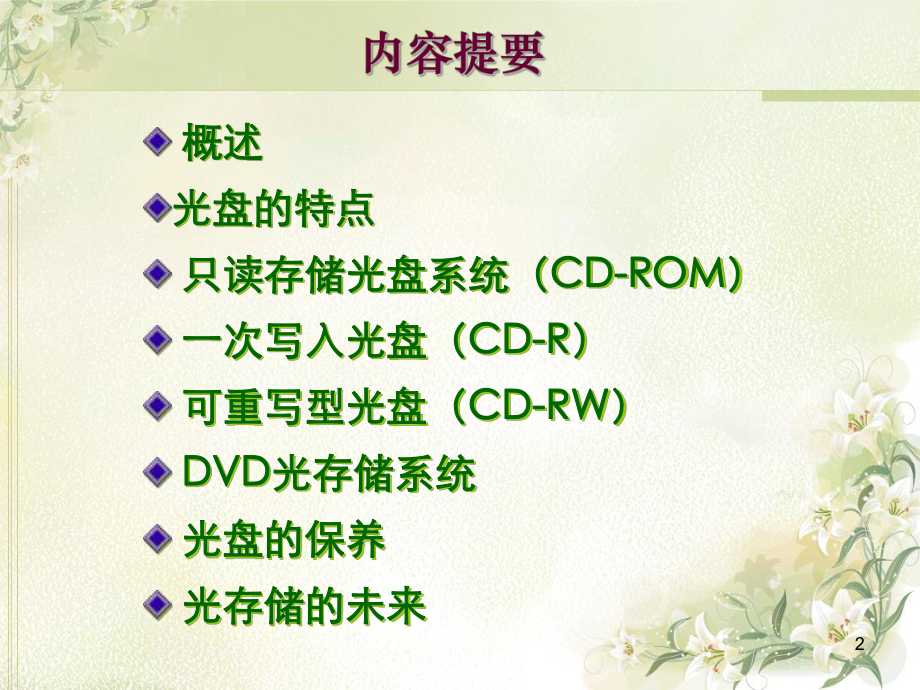 内容提要

概述

光盘的特点

只读存储光盘系统（CD-ROM）

一次写入光盘（CD-R）

可重写型光盘（CD-RW）

DVD光存储系统

光盘的保养

光存储的未来

2